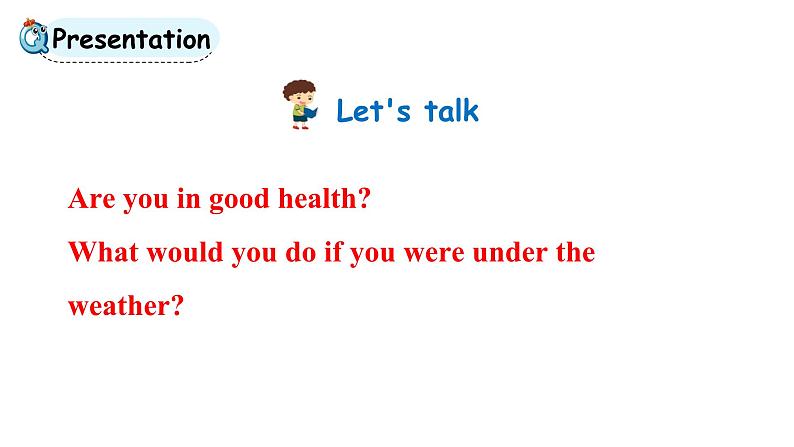 Presentation

Let's talk

Are you in good health?

What would you do if you were under the weather?